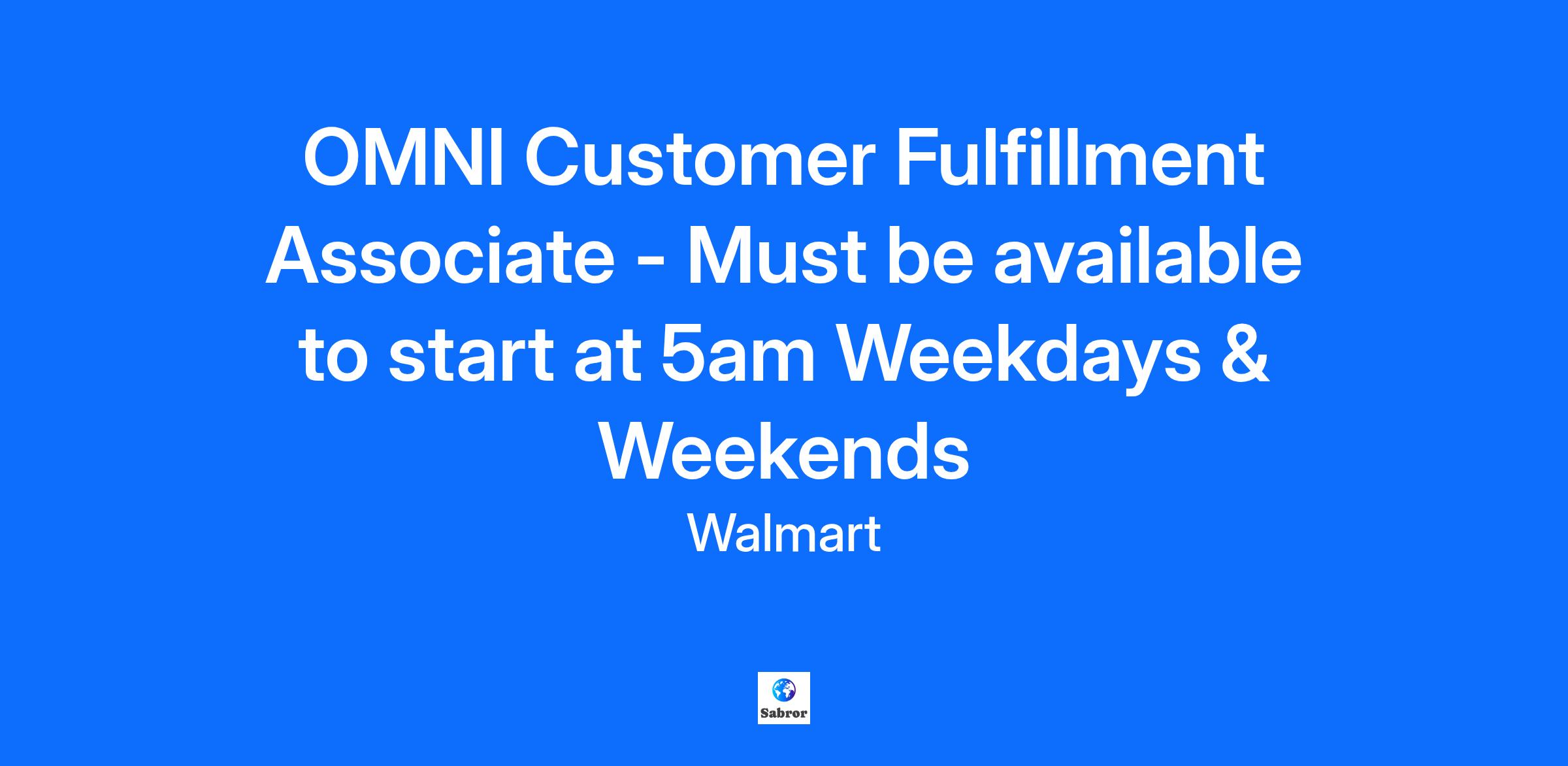 OMNI Customer Fulfillment Associate - Must be available to start at 5am Weekdays & Weekends

Walmart

Sabror